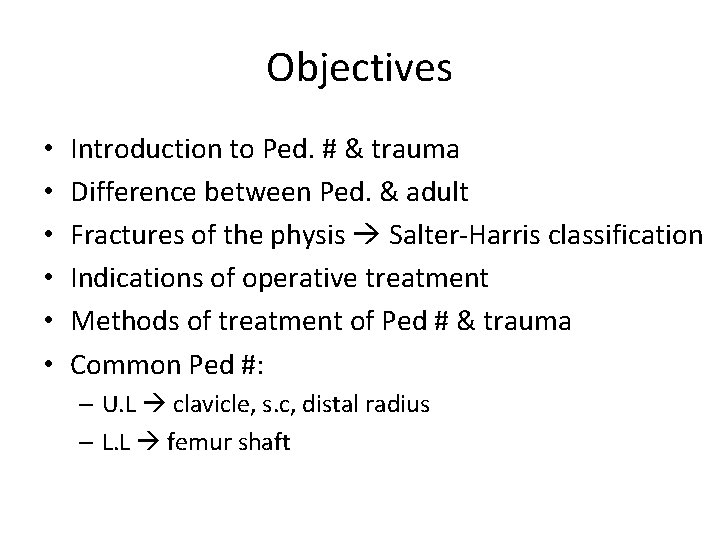 Objectives

• Introduction to Ped. # & trauma
• Difference between Ped. & adult
• Fractures of the physis → Salter-Harris classification
• Indications of operative treatment
• Methods of treatment of Ped # & trauma
• Common Ped #:
– U.L → clavicle, s.c, distal radius
– L.L → femur shaft